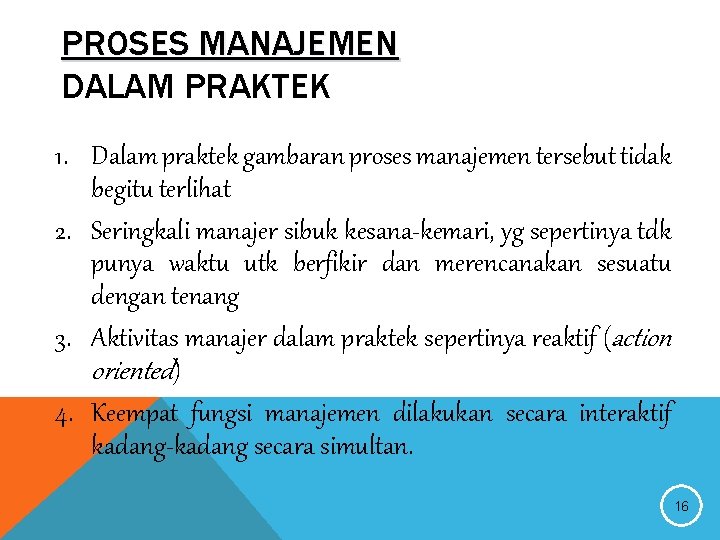 PROSES MANAJEMEN
DALAM PRAKTEK

1. Dalam praktek gambaran proses manajemen tersebut tidak begitu terlihat
2. Seringkali manajer sibuk kesana-kemari, yg sepertinya tdk punya waktu utk berfikir dan merencanakan sesuatu dengan tenang
3. Aktivitas manajer dalam praktek sepertinya reaktif (action oriented)
4. Keempat fungsi manajemen dilakukan secara interaktif kadang-kadang secara simultan.

16